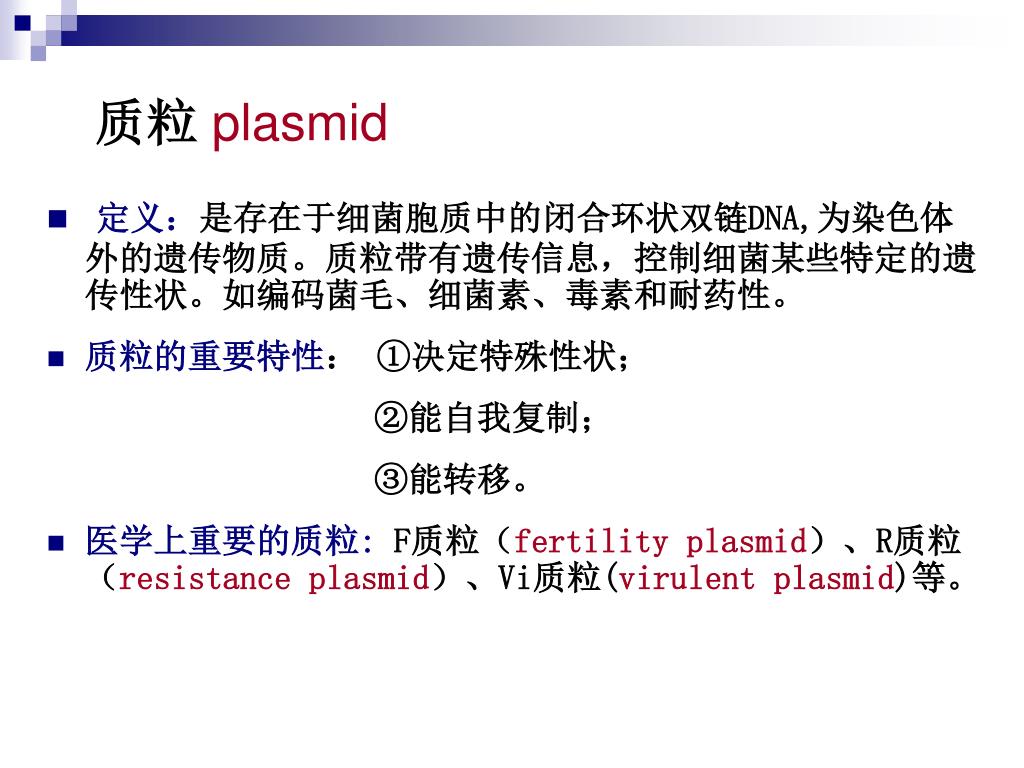 质粒 plasmid

定义：是存在于细菌胞质中的闭合环状双链DNA,为染色体外的遗传物质。质粒带有遗传信息，控制细菌某些特定的遗传性状。如编码菌毛、细菌素、毒素和耐药性。

质粒的重要特性： ①决定特殊性状；

②能自我复制；

③能转移。

医学上重要的质粒: F质粒（fertility plasmid）、R质粒（resistance plasmid）、Vi质粒(virulent plasmid)等。